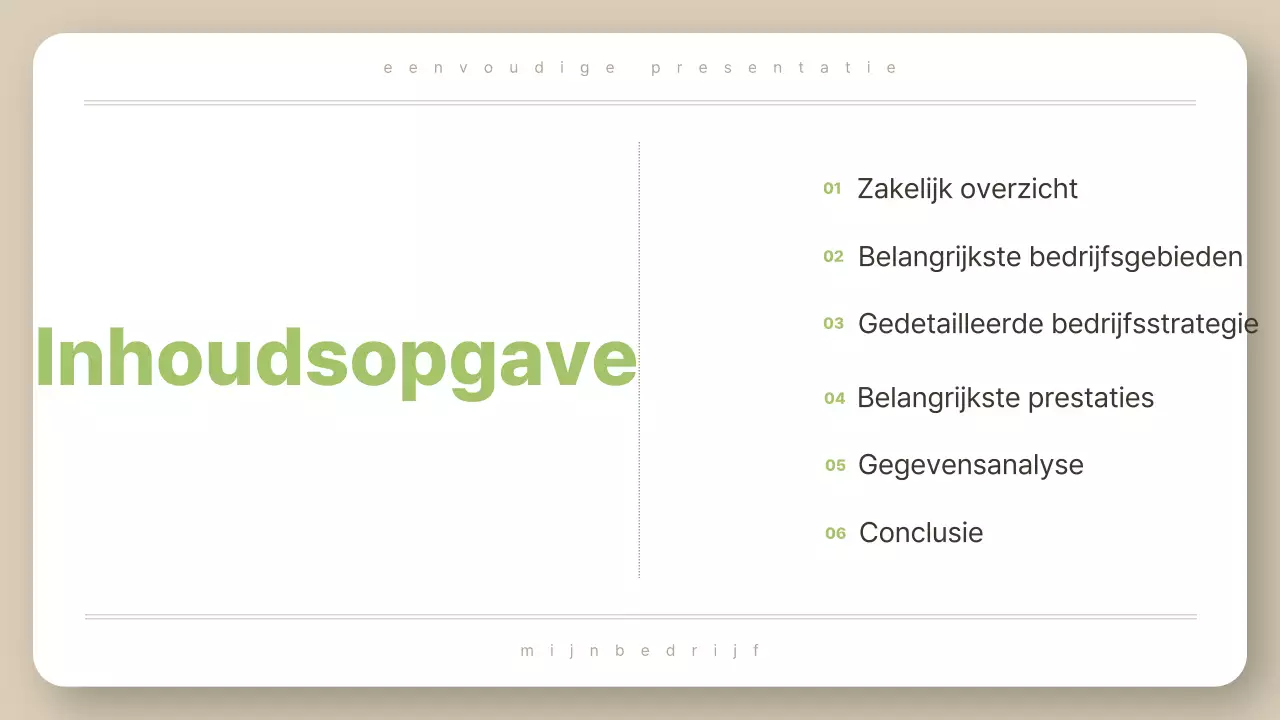 eenvoudige presentatie

Inhoudsopgave

01 Zakelijk overzicht

02 Belangrijkste bedrijfsgebieden

03 Gedetailleerde bedrijfsstrategie

04 Belangrijkste prestaties

05 Gegevensanalyse

06 Conclusie

mijnbedrijf